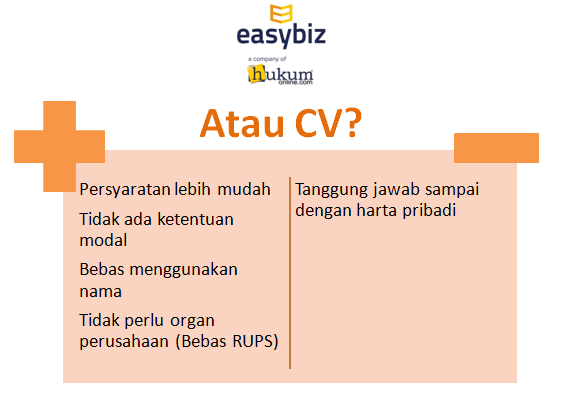 easybiz

a company of

hukum
online.com

Atau CV?

Persyaratan lebih mudah

Tidak ada ketentuan modal

Bebas menggunakan nama

Tidak perlu organ perusahaan (Bebas RUPS)

Tanggung jawab sampai dengan harta pribadi